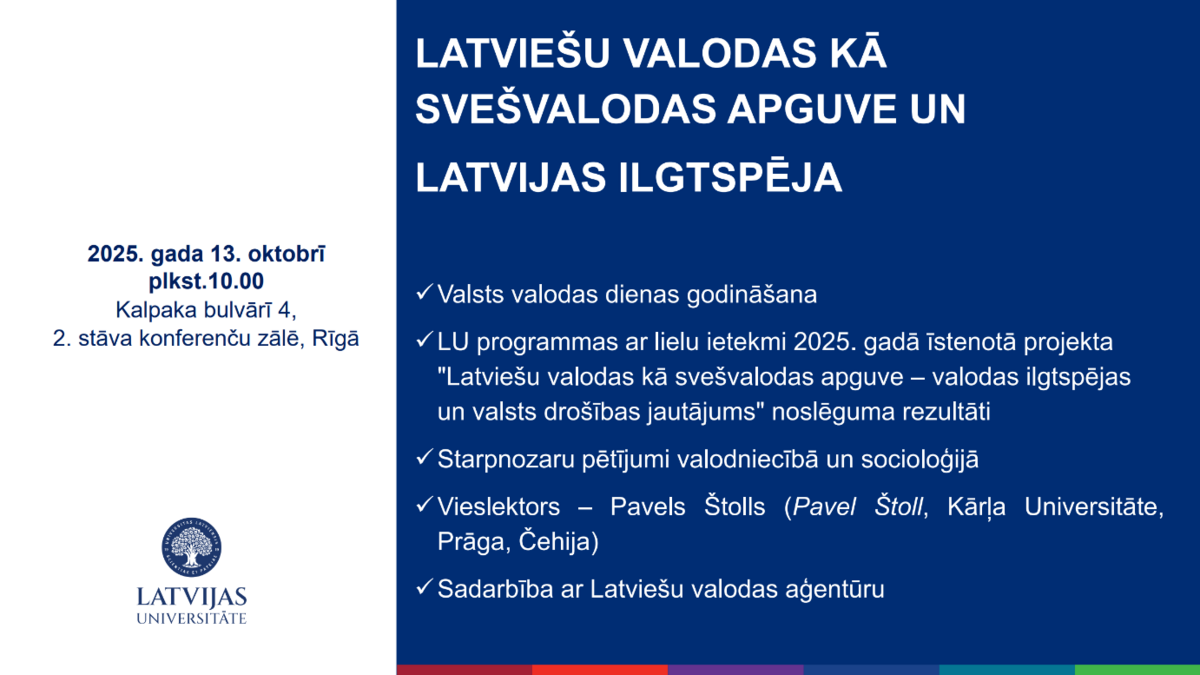 2025. gada 13. oktobrī
plkst.10.00
Kalpaka bulvārī 4,
2. stāva konferenču zālē, Rīgā

LATVIJAS UNIVERSITĀTE

LATVIEŠU VALODAS KĀ SVEŠVALODAS APGUVE UN LATVIJAS ILGTSPĒJA

✓ Valsts valodas dienas godināšana

✓ LU programmas ar lielu ietekmi 2025. gadā īstenotā projekta "Latviešu valodas kā svešvalodas apguve – valodas ilgtspējas un valsts drošības jautājums" noslēguma rezultāti

✓ Starpnozaru pētījumi valodniecībā un socioloģijā

✓ Vieslektors – Pavels Štolls (Pavel Štoll, Kārļa Universitāte, Prāga, Čehija)

✓ Sadarbība ar Latviešu valodas aģentūru